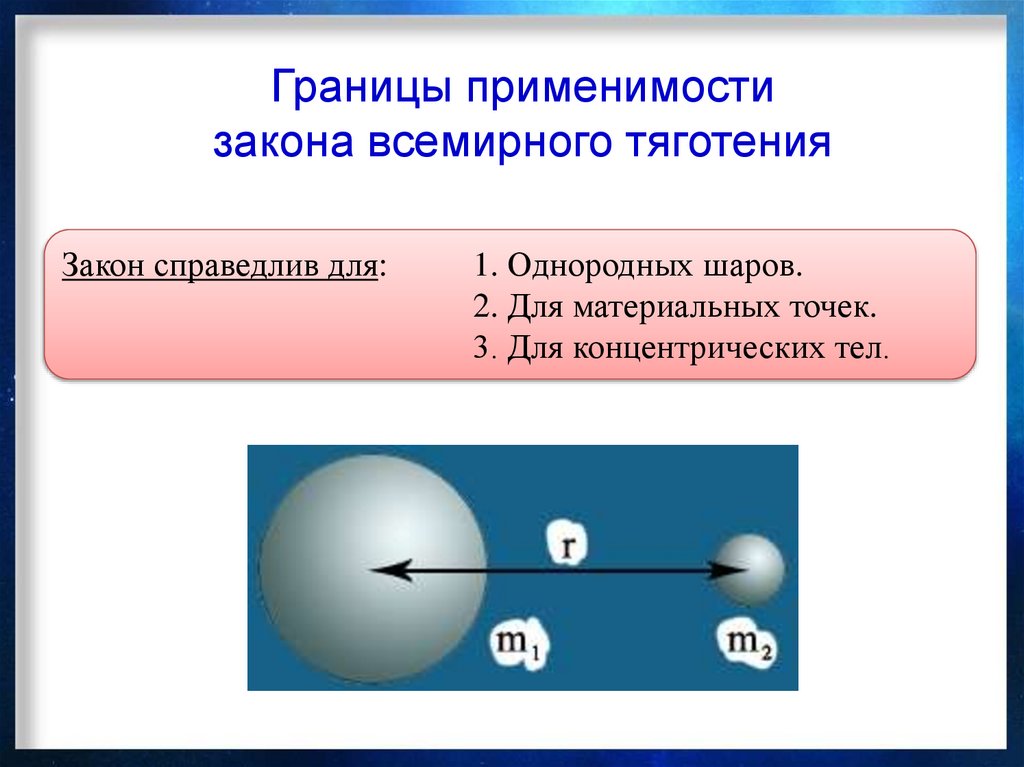 Границы применимости закона всемирного тяготения

Закон справедлив для:

1. Однородных шаров.
2. Для материальных точек.
3. Для концентрических тел.

r

$m_1$

$m_2$